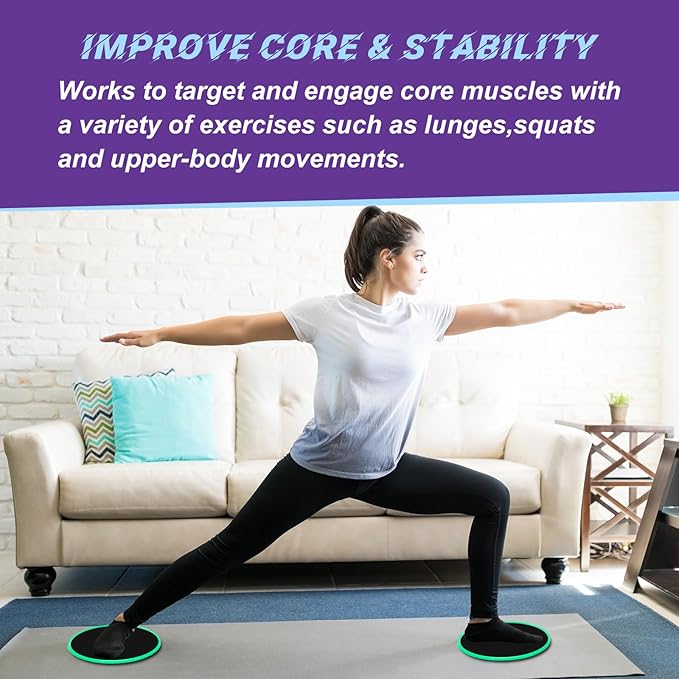 IMPROVE CORE & STABILITY

Works to target and engage core muscles with a variety of exercises such as lunges,squats and upper-body movements.